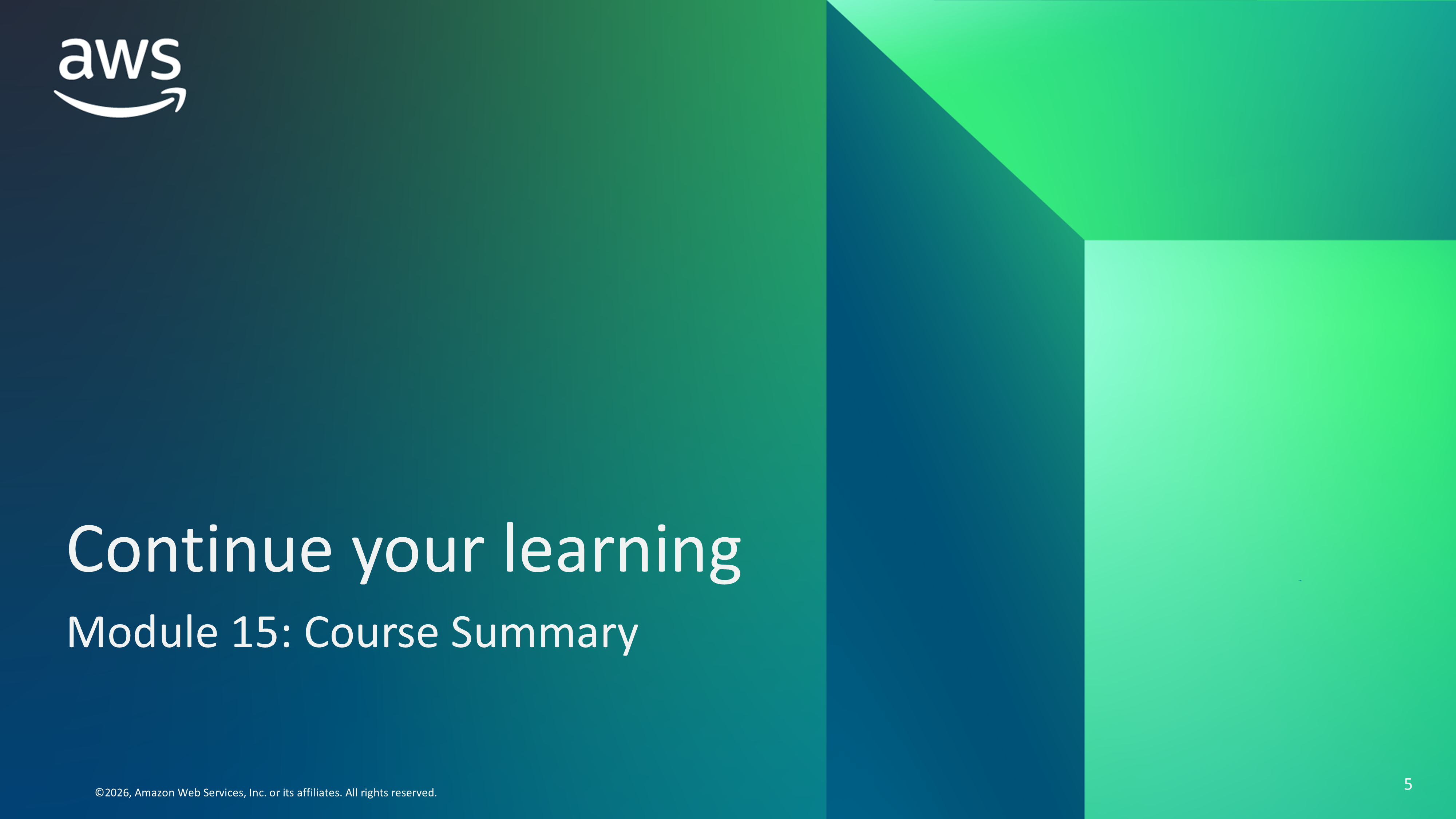 aws

Continue your learning

Module 15: Course Summary

©2026, Amazon Web Services, Inc. or its affiliates. All rights reserved.

5